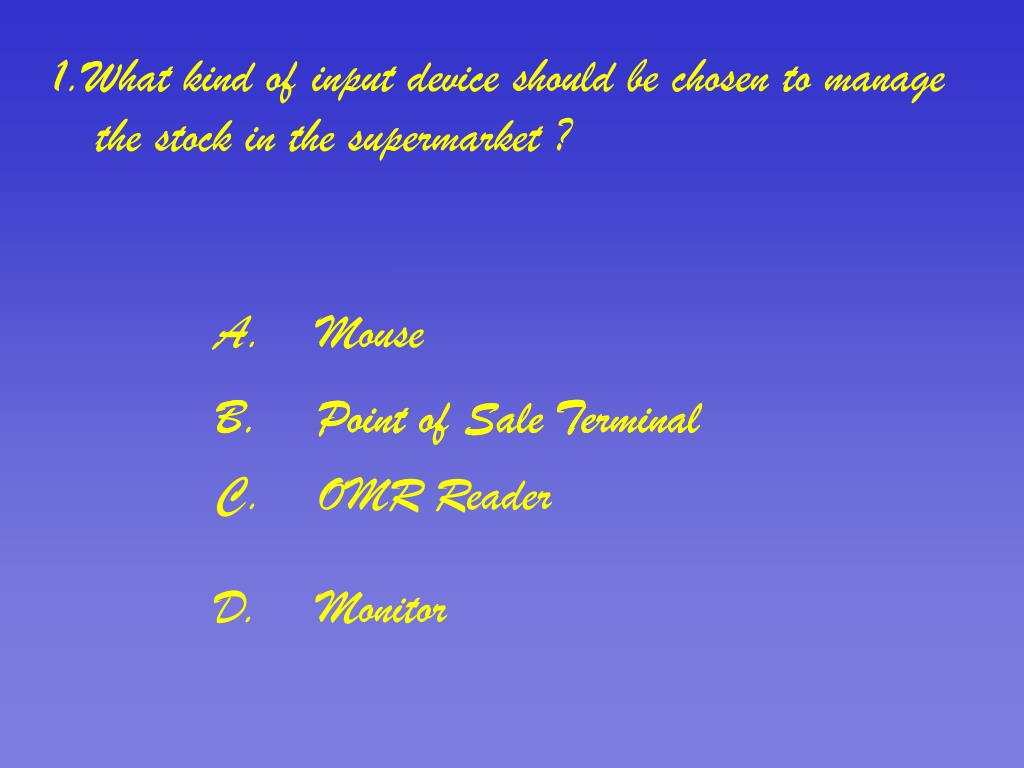 1.What kind of input device should be chosen to manage the stock in the supermarket ?

A. Mouse

B. Point of Sale Terminal

C. OMR Reader

D. Monitor